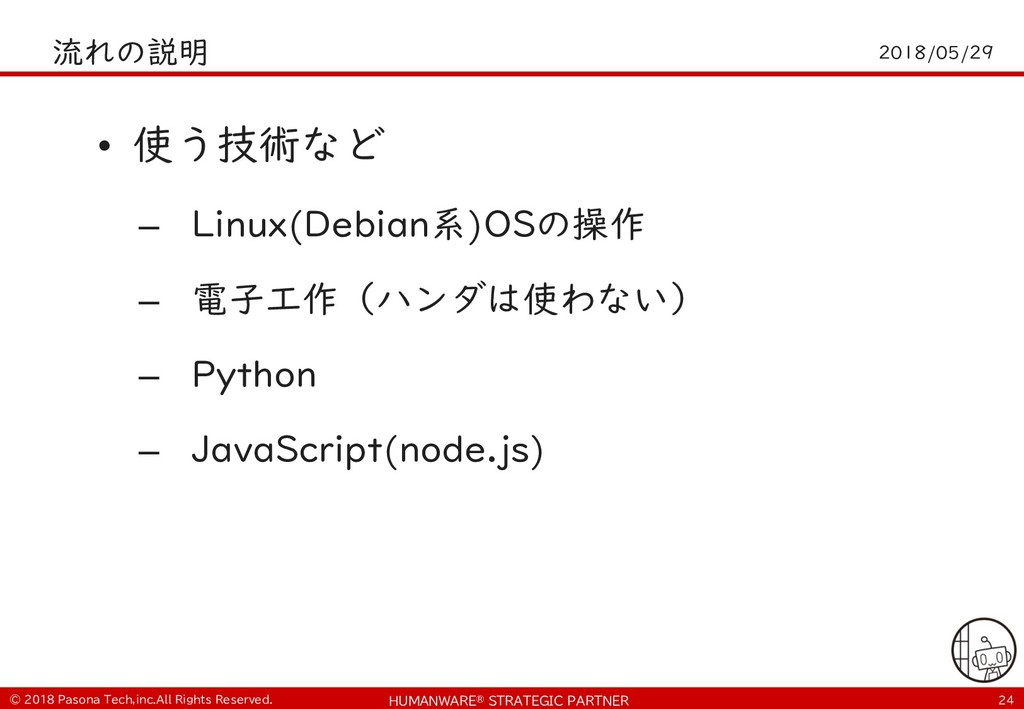 流れの説明

2018/05/29

• 使う技術など

– Linux(Debian系)OSの操作

– 電子工作（ハンダは使わない）

– Python

– JavaScript(node.js)

© 2018 Pasona Tech,inc.All Rights Reserved.

HUMANWARE® STRATEGIC PARTNER

24